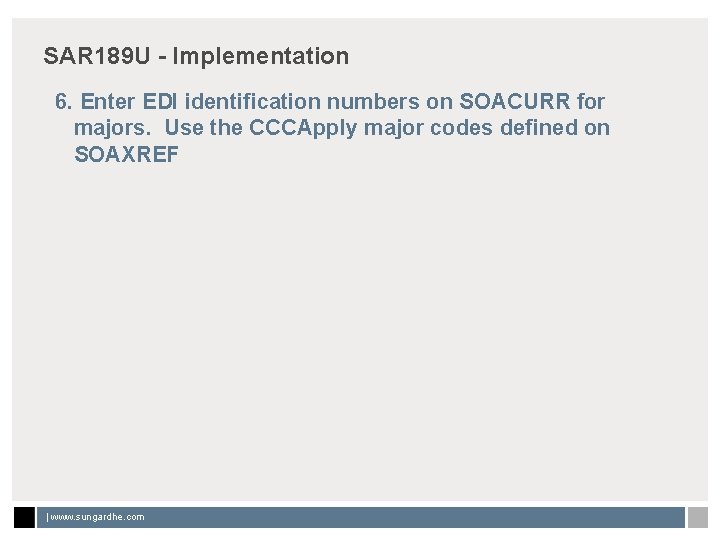 SAR189U - Implementation

6. Enter EDI identification numbers on SOACURR for majors.  Use the CCCApply major codes defined on SOAXREF

| www.sungardhe.com